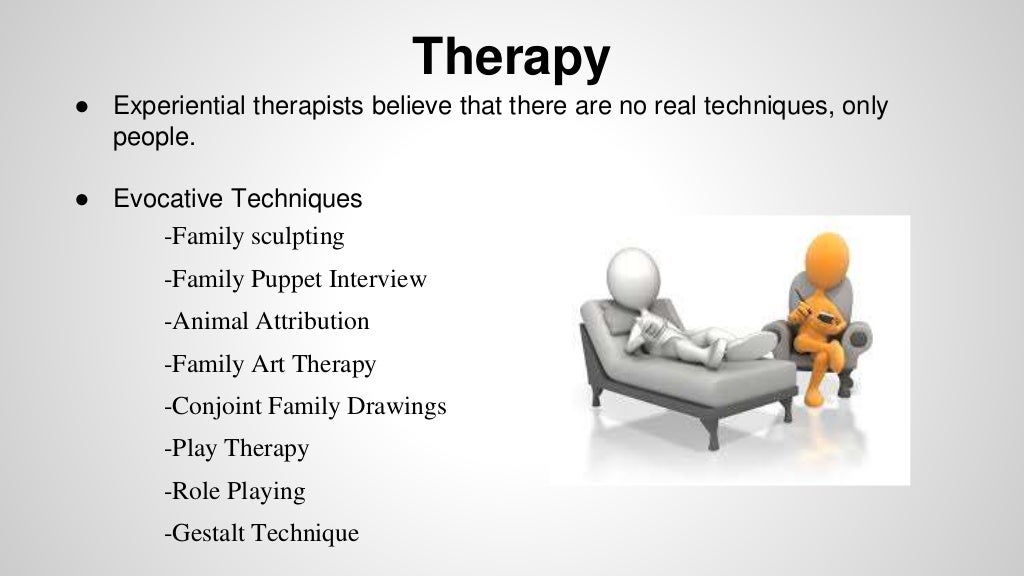 Therapy

● Experiential therapists believe that there are no real techniques, only people.

● Evocative Techniques

-Family sculpting

-Family Puppet Interview

-Animal Attribution

-Family Art Therapy

-Conjoint Family Drawings

-Play Therapy

-Role Playing

-Gestalt Technique